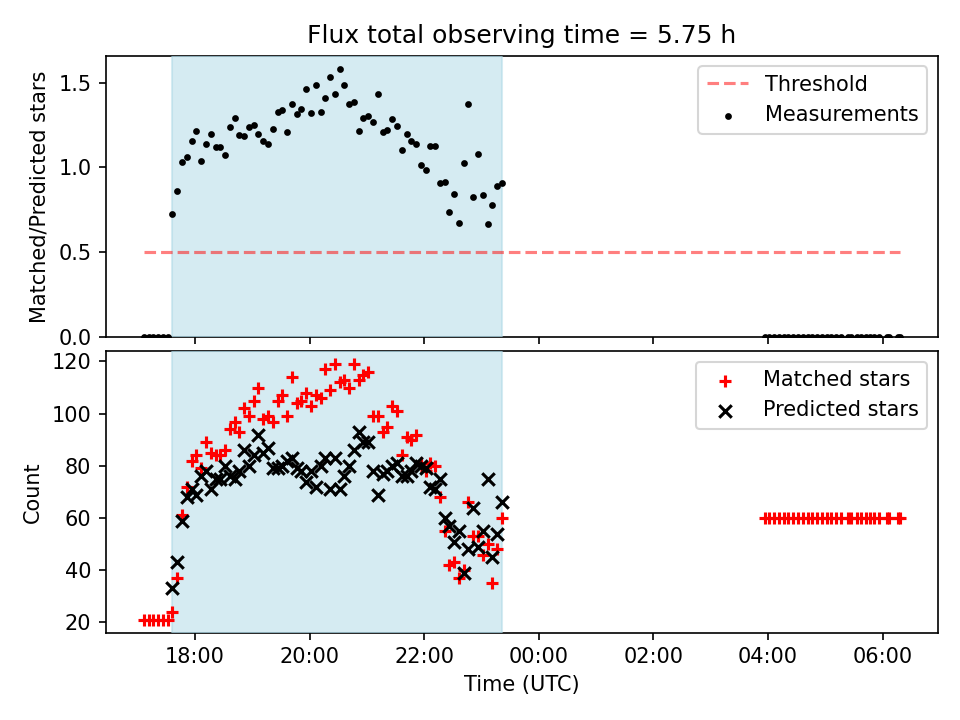 Flux total observing time = 5.75 h

Matched/Predicted stars

1.5
1.0
0.5
0.0

Threshold
Measurements

Count

120
100
80
60
40
20

Matched stars
Predicted stars

18:00
20:00
22:00
00:00
02:00
04:00
06:00

Time (UTC)